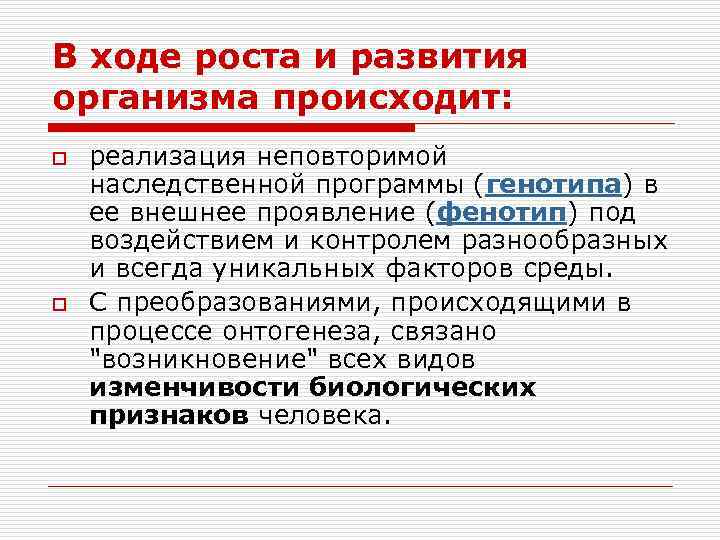 В ходе роста и развития организма происходит:

реализация неповторимой наследственной программы (генотипа) в ее внешнее проявление (фенотип) под воздействием и контролем разнообразных и всегда уникальных факторов среды.

С преобразованиями, происходящими в процессе онтогенеза, связано "возникновение" всех видов изменчивости биологических признаков человека.